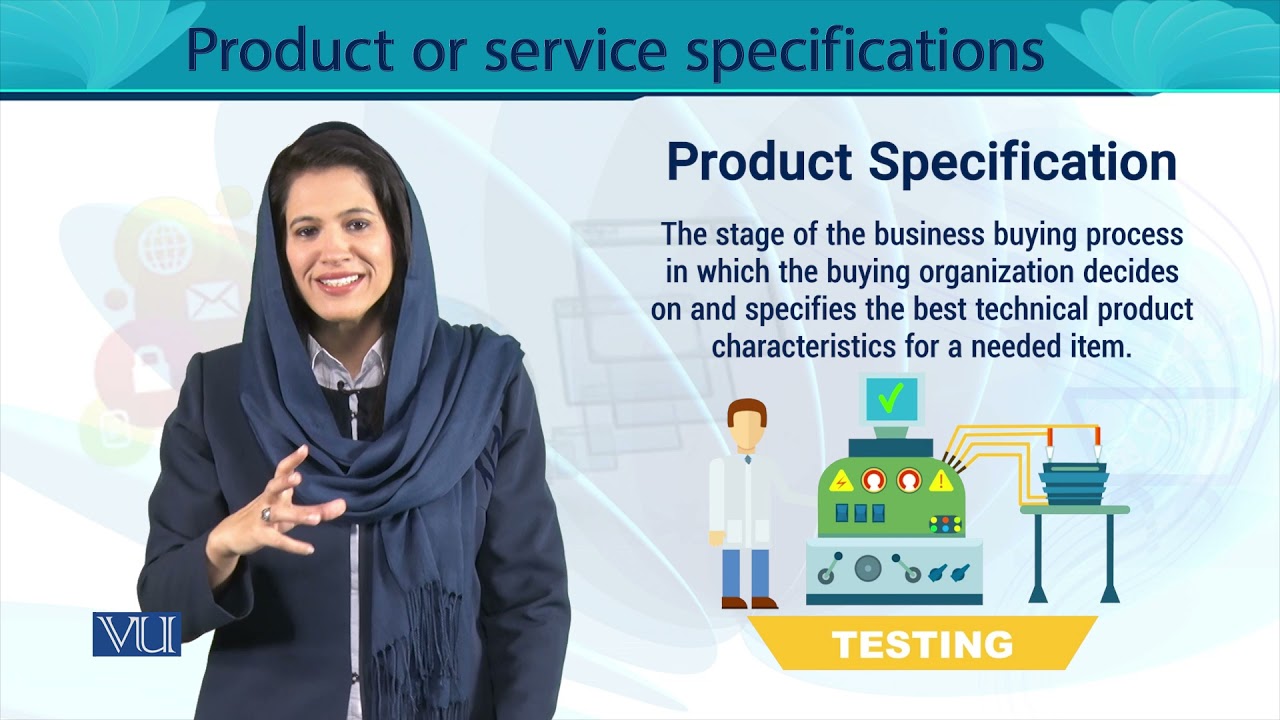 Product or service specifications

Product Specification

The stage of the business buying process in which the buying organization decides on and specifies the best technical product characteristics for a needed item.

TESTING

VU